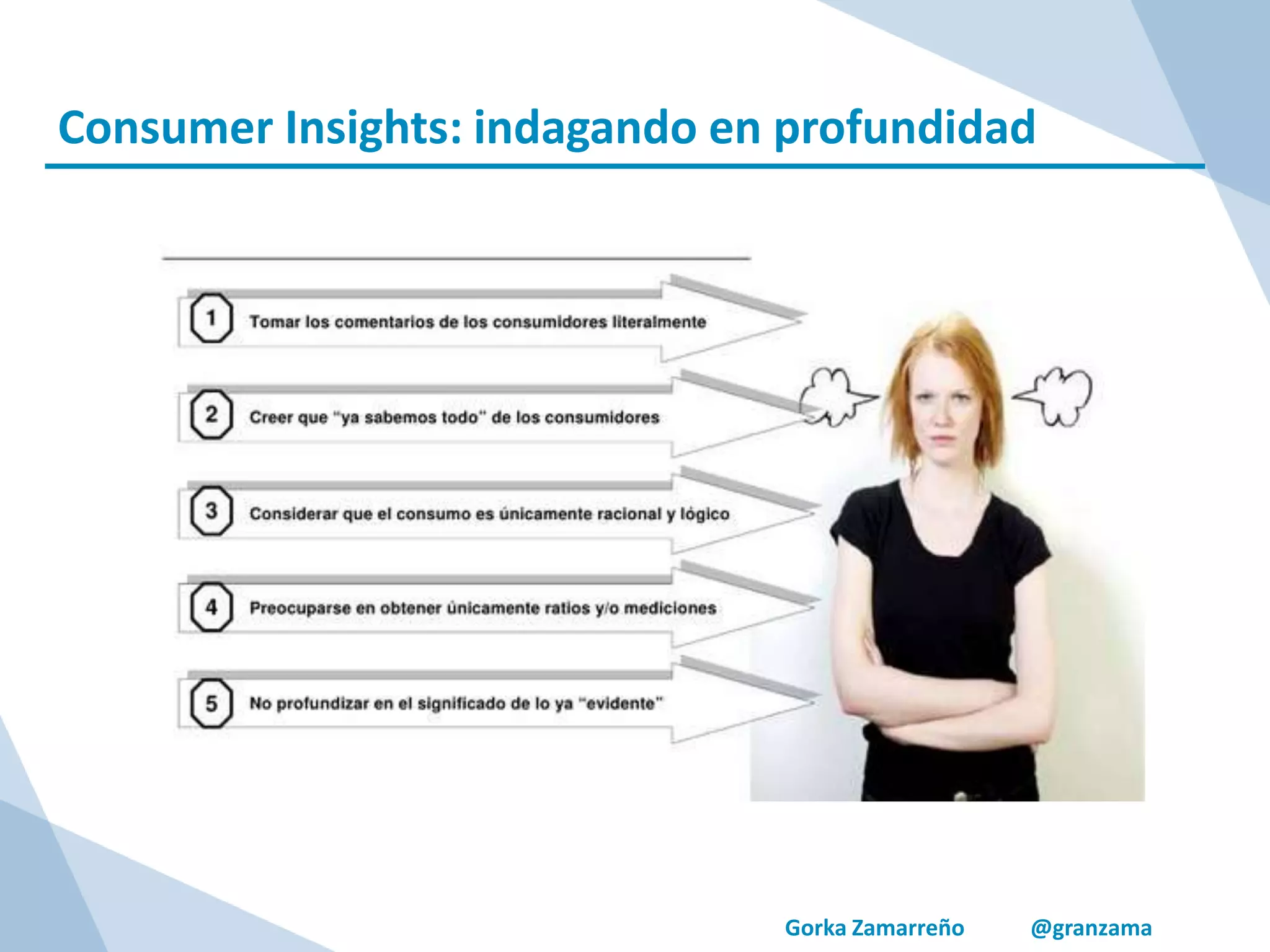 Consumer Insights: indagando en profundidad

1 Tomar los comentarios de los consumidores literalmente

2 Creer que "ya sabemos todo" de los consumidores

3 Considerar que el consumo es únicamente racional y lógico

4 Preocuparse en obtener únicamente ratios y/o mediciones

5 No profundizar en el significado de lo ya "evidente"

Gorka Zamarreño @granzama